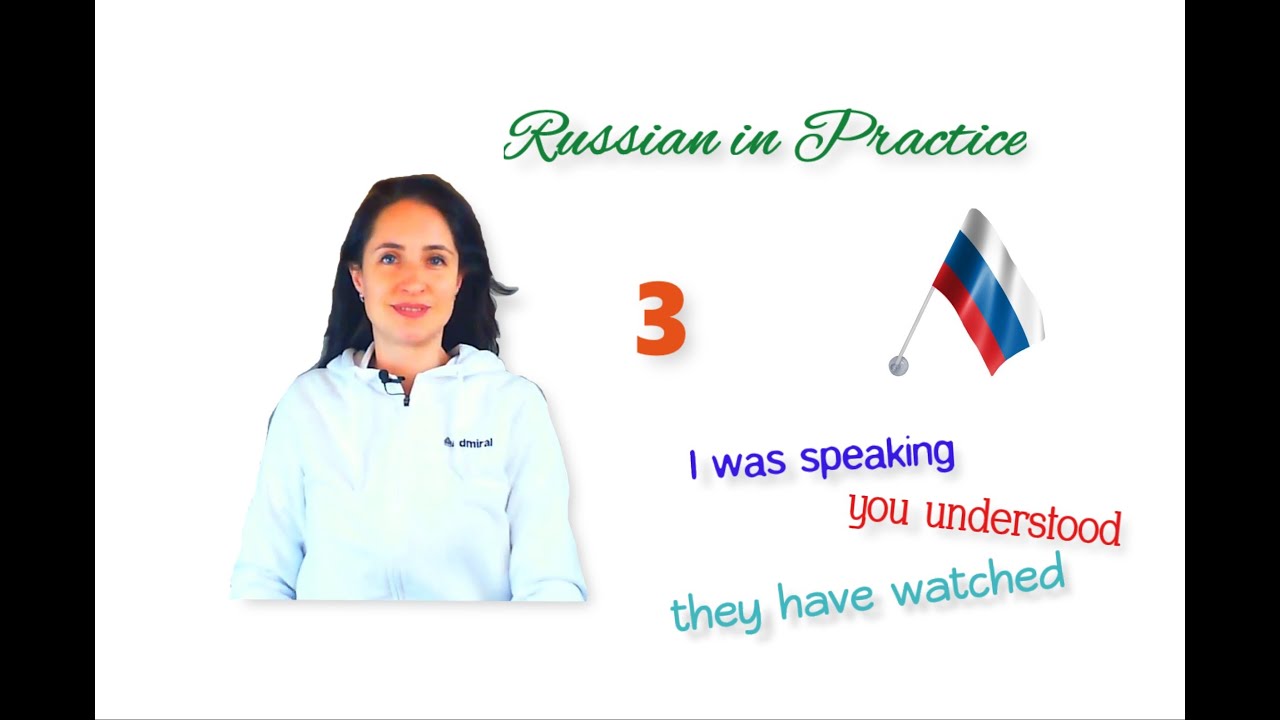 Russian in Practice

3

dmiral

I was speaking

you understood

they have watched